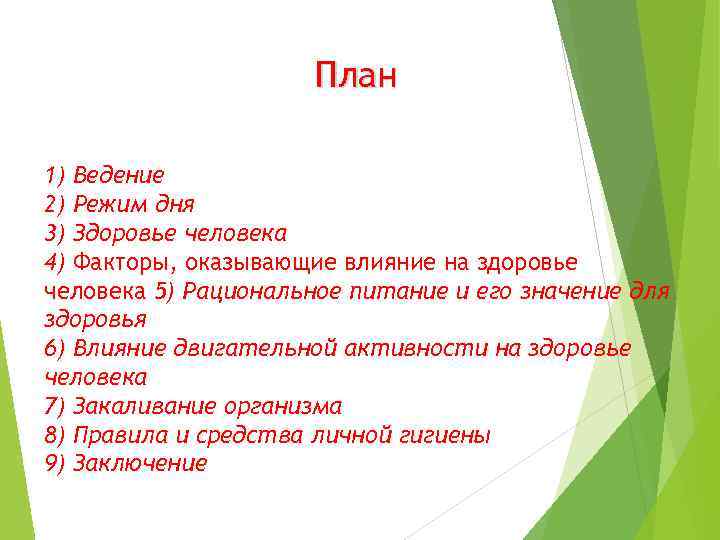 План

1) Ведение
2) Режим дня
3) Здоровье человека
4) Факторы, оказывающие влияние на здоровье человека 5) Рациональное питание и его значение для здоровья
6) Влияние двигательной активности на здоровье человека
7) Закаливание организма
8) Правила и средства личной гигиены
9) Заключение